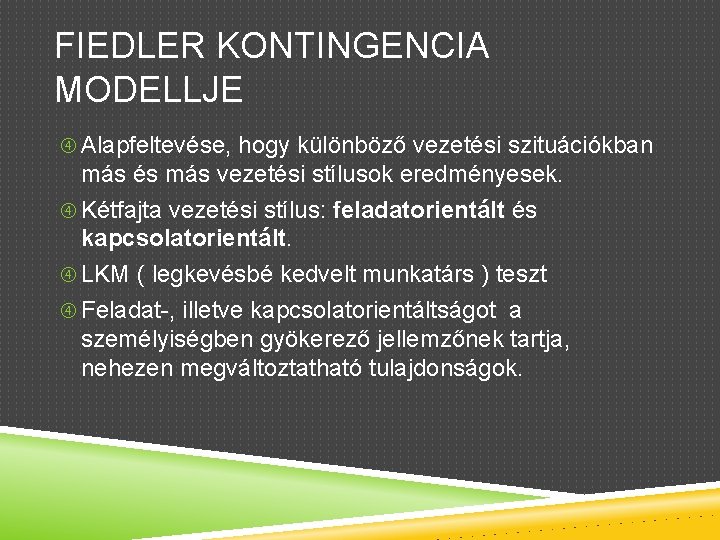 FIEDLER KONTINGENCIA MODELLJE

④ Alapfeltevése, hogy különböző vezetési szituációkban más és más vezetési stílusok eredményesek.

④ Kétfajta vezetési stílus: feladatorientált és kapcsolatorientált.

④ LKM ( legkevésbé kedvelt munkatárs ) teszt

④ Feladat-, illetve kapcsolatorientáltságot a személyiségben gyökerező jellemzőnek tartja, nehezen megváltoztatható tulajdonságok.